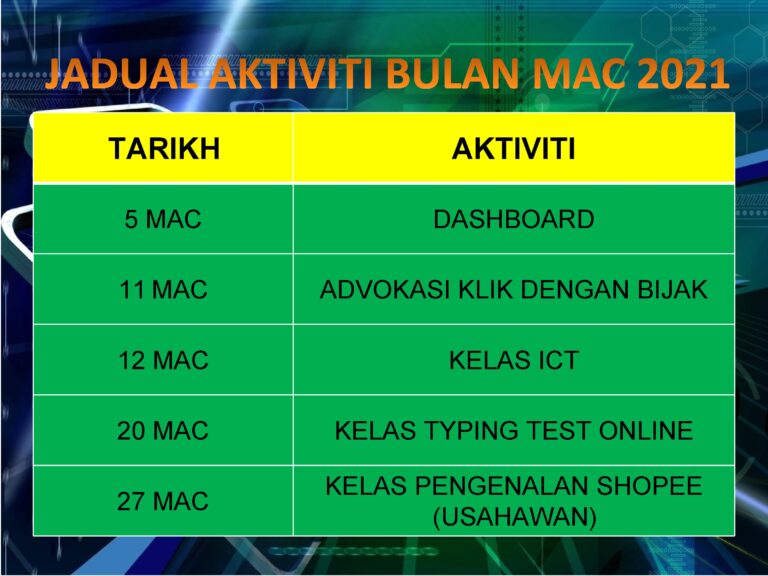 JADUAL AKTIVITI BULAN MAC 2021

| TARIKH | AKTIVITI |
|---|---|
| 5 MAC | DASHBOARD |
| 11 MAC | ADVOKASI KLIK DENGAN BIJAK |
| 12 MAC | KELAS ICT |
| 20 MAC | KELAS TYPING TEST ONLINE |
| 27 MAC | KELAS PENGENALAN SHOPEE (USAHAWAN) |